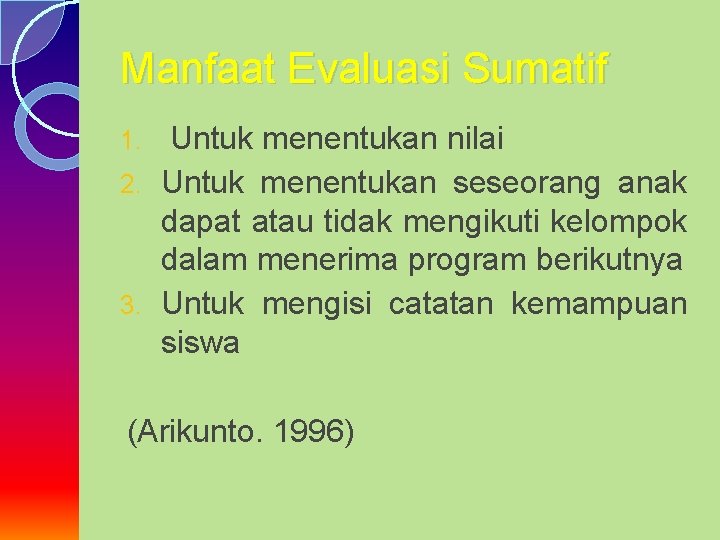 Manfaat Evaluasi Sumatif

1. Untuk menentukan nilai
2. Untuk menentukan seseorang anak dapat atau tidak mengikuti kelompok dalam menerima program berikutnya
3. Untuk mengisi catatan kemampuan siswa

(Arikunto. 1996)